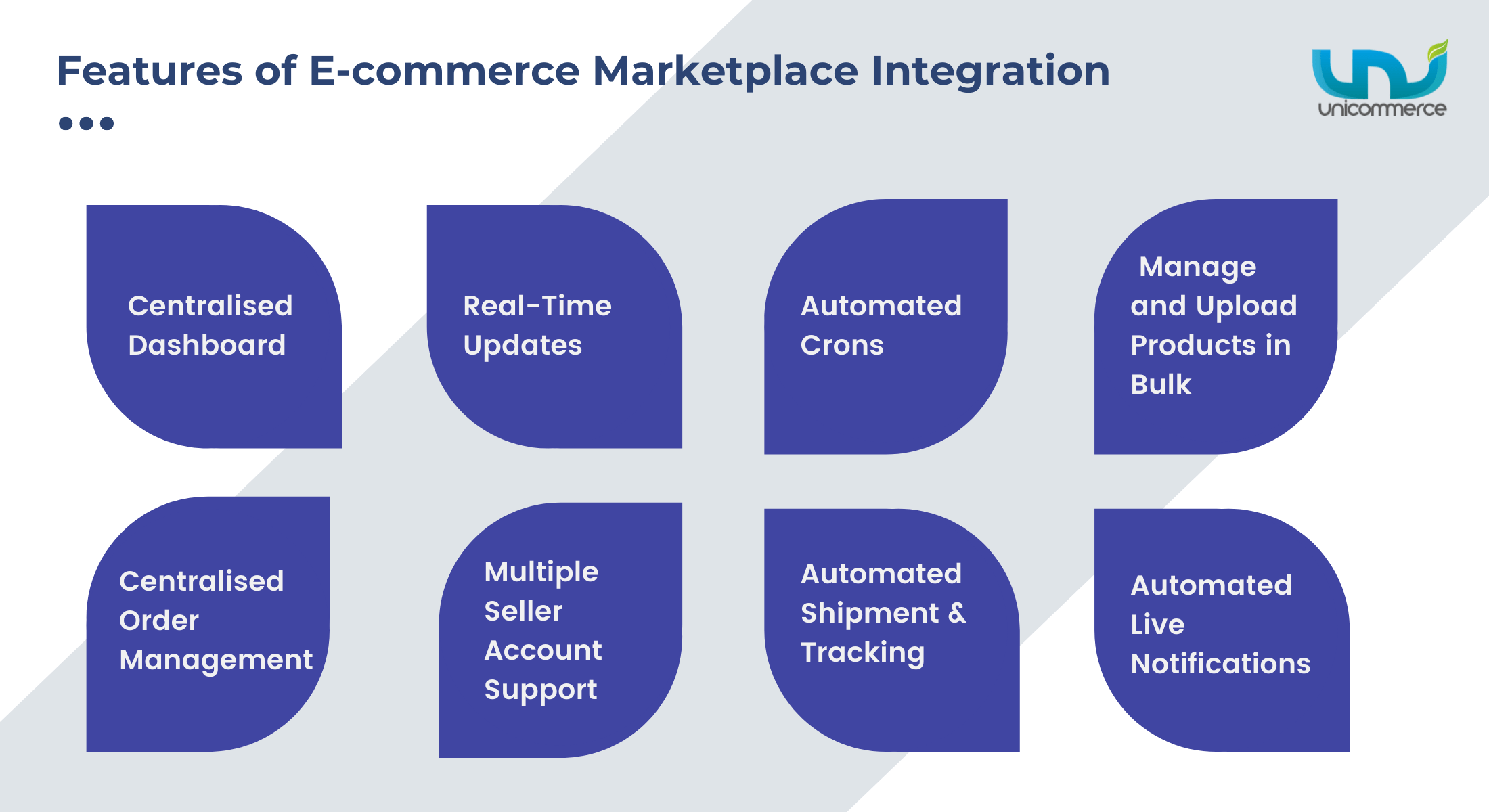 Features of E-commerce Marketplace Integration

unicommerce

Centralised Dashboard

Real-Time Updates

Automated Crons

Manage and Upload Products in Bulk

Centralised Order Management

Multiple Seller Account Support

Automated Shipment & Tracking

Automated Live Notifications